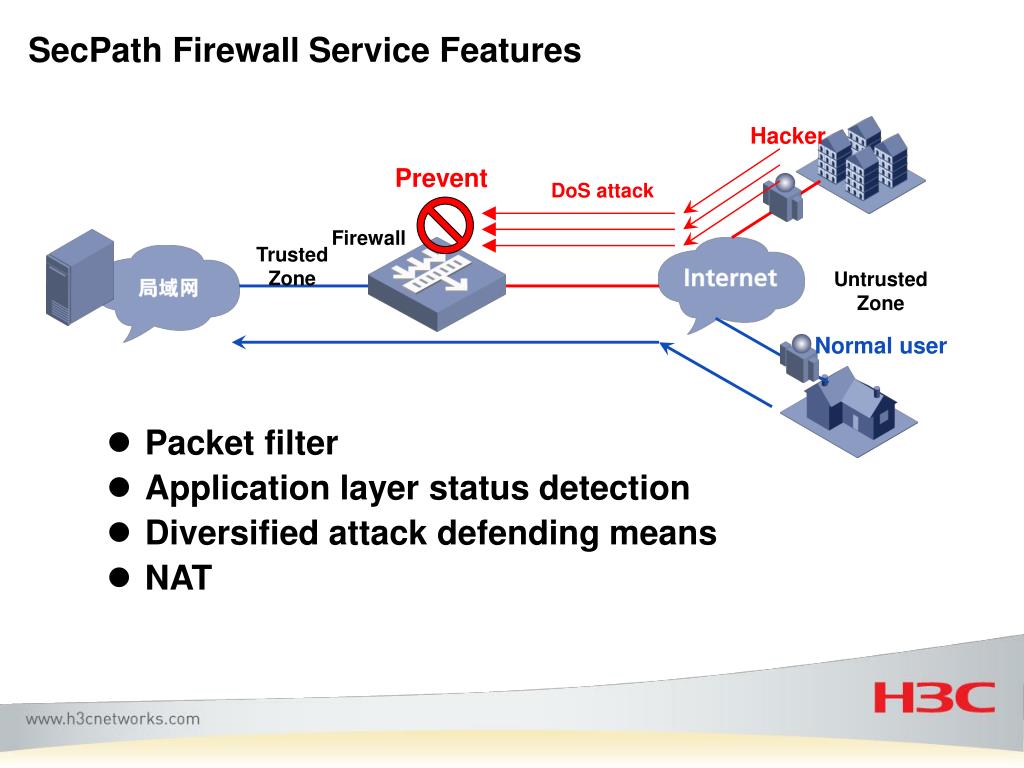 SecPath Firewall Service Features

Hacker

Prevent

DoS attack

Firewall

Trusted Zone

局域网

Internet

Untrusted Zone

Normal user

● Packet filter
● Application layer status detection
● Diversified attack defending means
● NAT

www.h3cnetworks.com

H3C